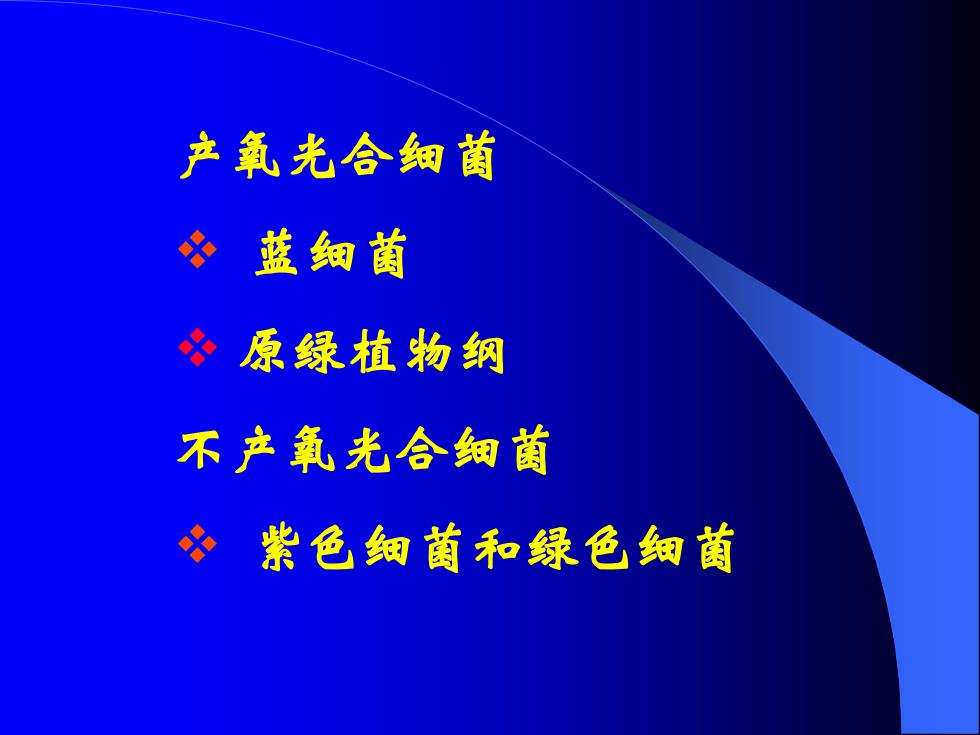 产氧光合细菌

❖ 蓝细菌

❖ 原绿植物纲

不产氧光合细菌

❖ 紫色细菌和绿色细菌